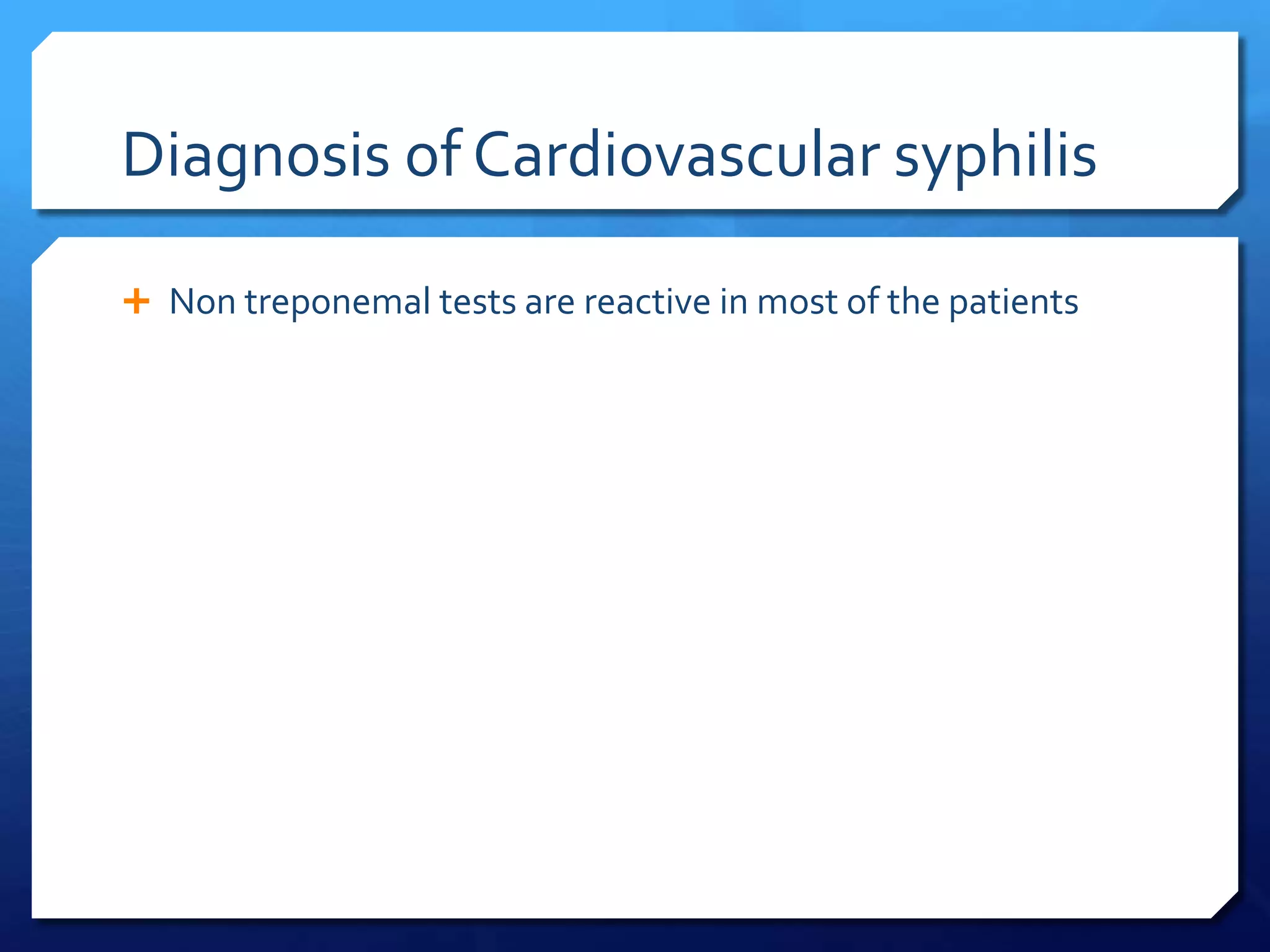 Diagnosis of Cardiovascular syphilis

+ Non treponemal tests are reactive in most of the patients